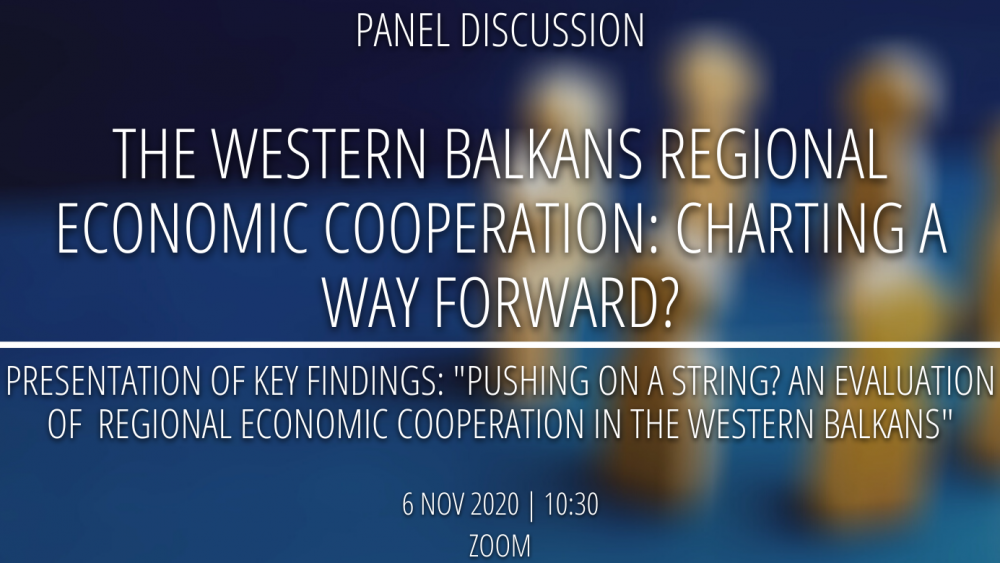 PANEL DISCUSSION

THE WESTERN BALKANS REGIONAL ECONOMIC COOPERATION: CHARTING A WAY FORWARD?

PRESENTATION OF KEY FINDINGS: "PUSHING ON A STRING? AN EVALUATION OF REGIONAL ECONOMIC COOPERATION IN THE WESTERN BALKANS"

6 NOV 2020 | 10:30
ZOOM